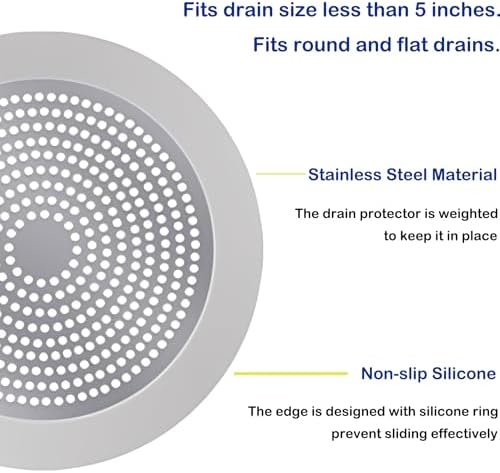 Fits drain size less than 5 inches.

Fits round and flat drains.

Stainless Steel Material

The drain protector is weighted to keep it in place

Non-slip Silicone

The edge is designed with silicone ring prevent sliding effectively